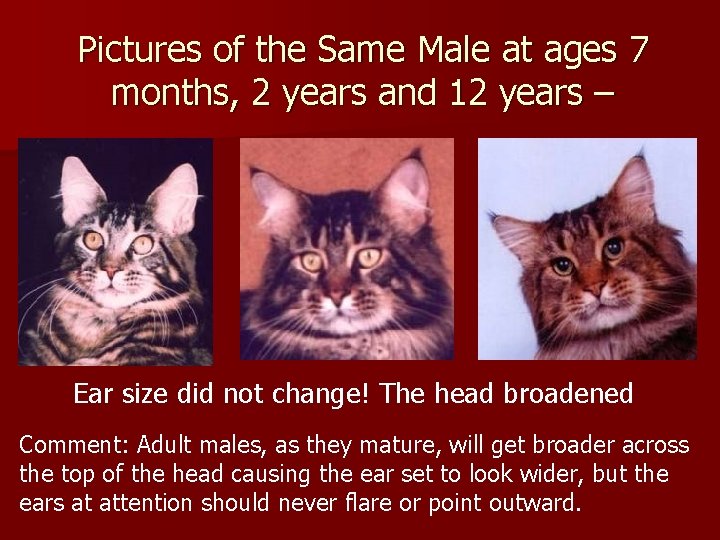 Pictures of the Same Male at ages 7 months, 2 years and 12 years –

Ear size did not change! The head broadened

Comment: Adult males, as they mature, will get broader across the top of the head causing the ear set to look wider, but the ears at attention should never flare or point outward.